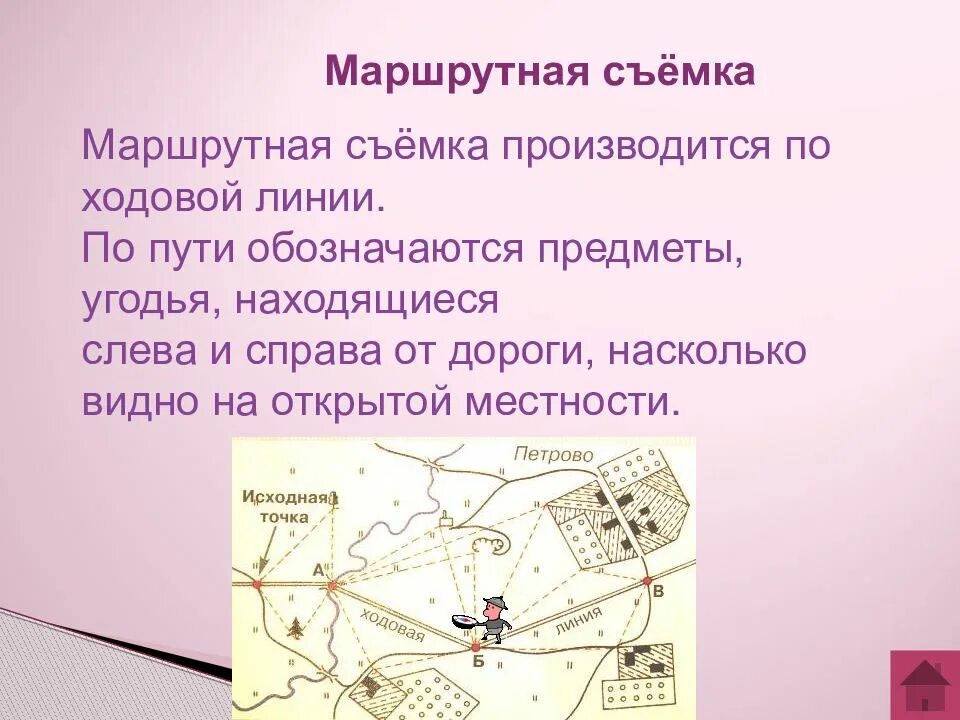 Маршрутная съёмка

Маршрутная съёмка производится по ходовой линии.
По пути обозначаются предметы, угодья, находящиеся
слева и справа от дороги, насколько видно на открытой местности.

Петрово
Исходная точка
А
ходовая
линия
Б
В